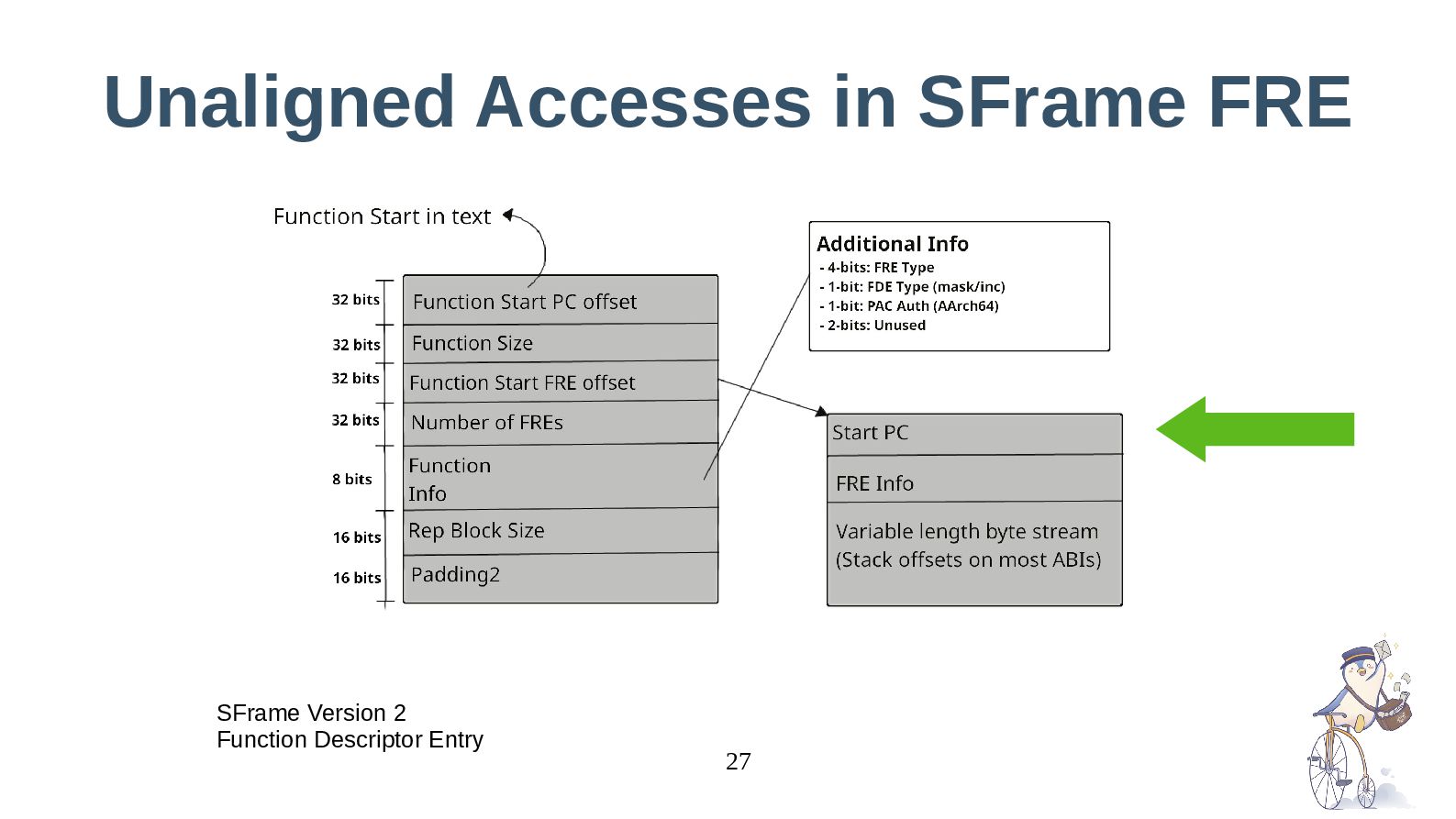 Unaligned Accesses in SFrame FRE

Function Start in text

32 bits
Function Start PC offset
32 bits
Function Size
32 bits
Function Start FRE offset
32 bits
Number of FREs
8 bits
Function Info
16 bits
Rep Block Size
16 bits
Padding2

Additional Info
- 4-bits: FRE Type
- 1-bit: FDE Type (mask/inc)
- 1-bit: PAC Auth (AArch64)
- 2-bits: Unused

Start PC
FRE Info
Variable length byte stream (Stack offsets on most ABIs)

SFrame Version 2
Function Descriptor Entry

27